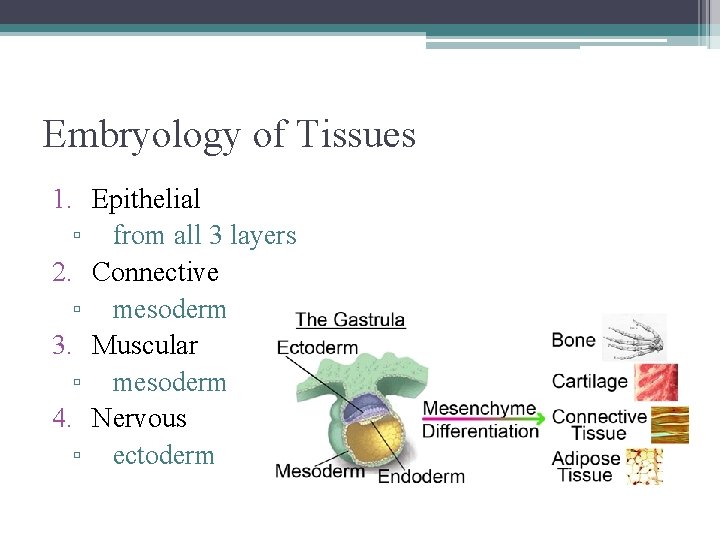 Embryology of Tissues

1. Epithelial
▫ from all 3 layers
2. Connective
▫ mesoderm
3. Muscular
▫ mesoderm
4. Nervous
▫ ectoderm

The Gastrula
Ectoderm
Mesoderm
Endoderm
Mesenchyme
Differentiation
Bone
Cartilage
Connective Tissue
Adipose Tissue